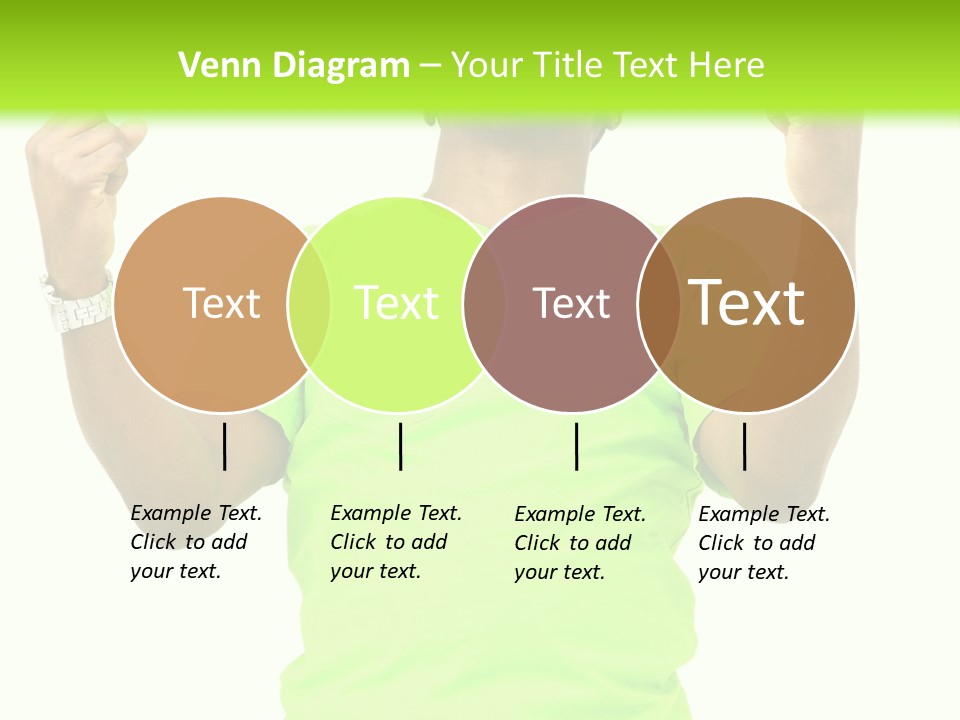 Venn Diagram – Your Title Text Here

Text

Text

Text

Text

Example Text. Click to add your text.

Example Text. Click to add your text.

Example Text. Click to add your text.

Example Text. Click to add your text.